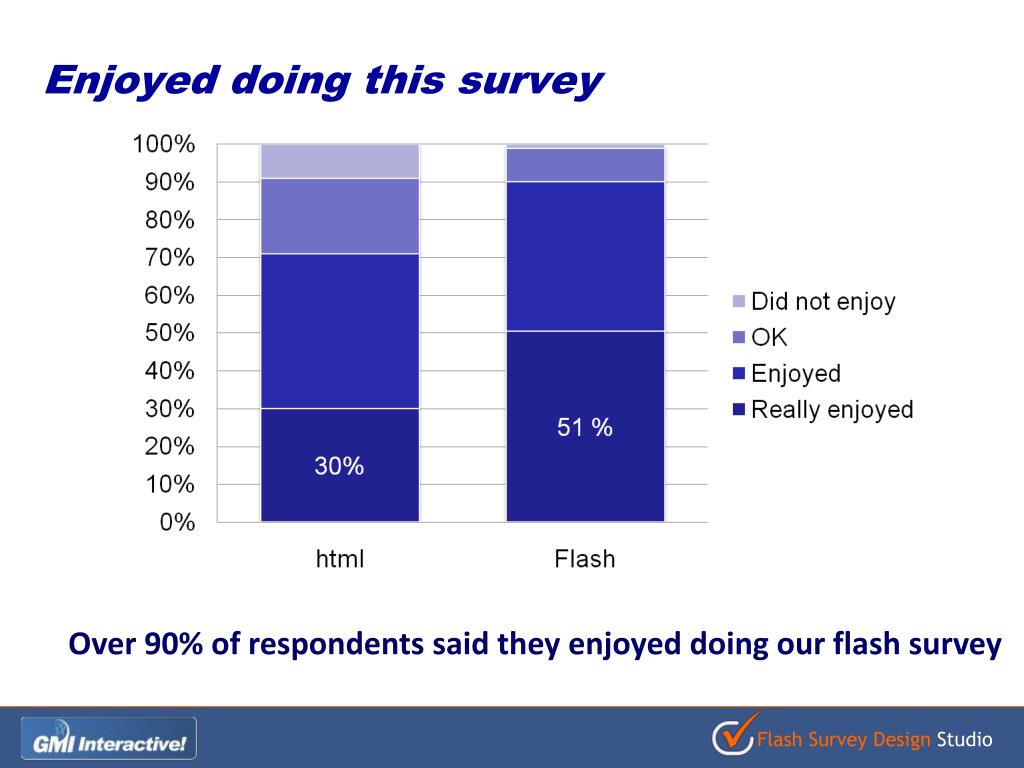 Enjoyed doing this survey

100%
90%
80%
70%
60%
50%
40%
30%
20%
10%
0%

30%

51 %

html

Flash

Did not enjoy
OK
Enjoyed
Really enjoyed

Over 90% of respondents said they enjoyed doing our flash survey

GMI Interactive!

Flash Survey Design Studio